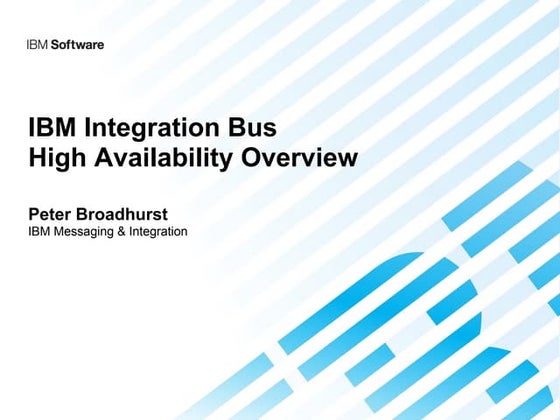 IBM Software

IBM Integration Bus
High Availability Overview

Peter Broadhurst
IBM Messaging & Integration